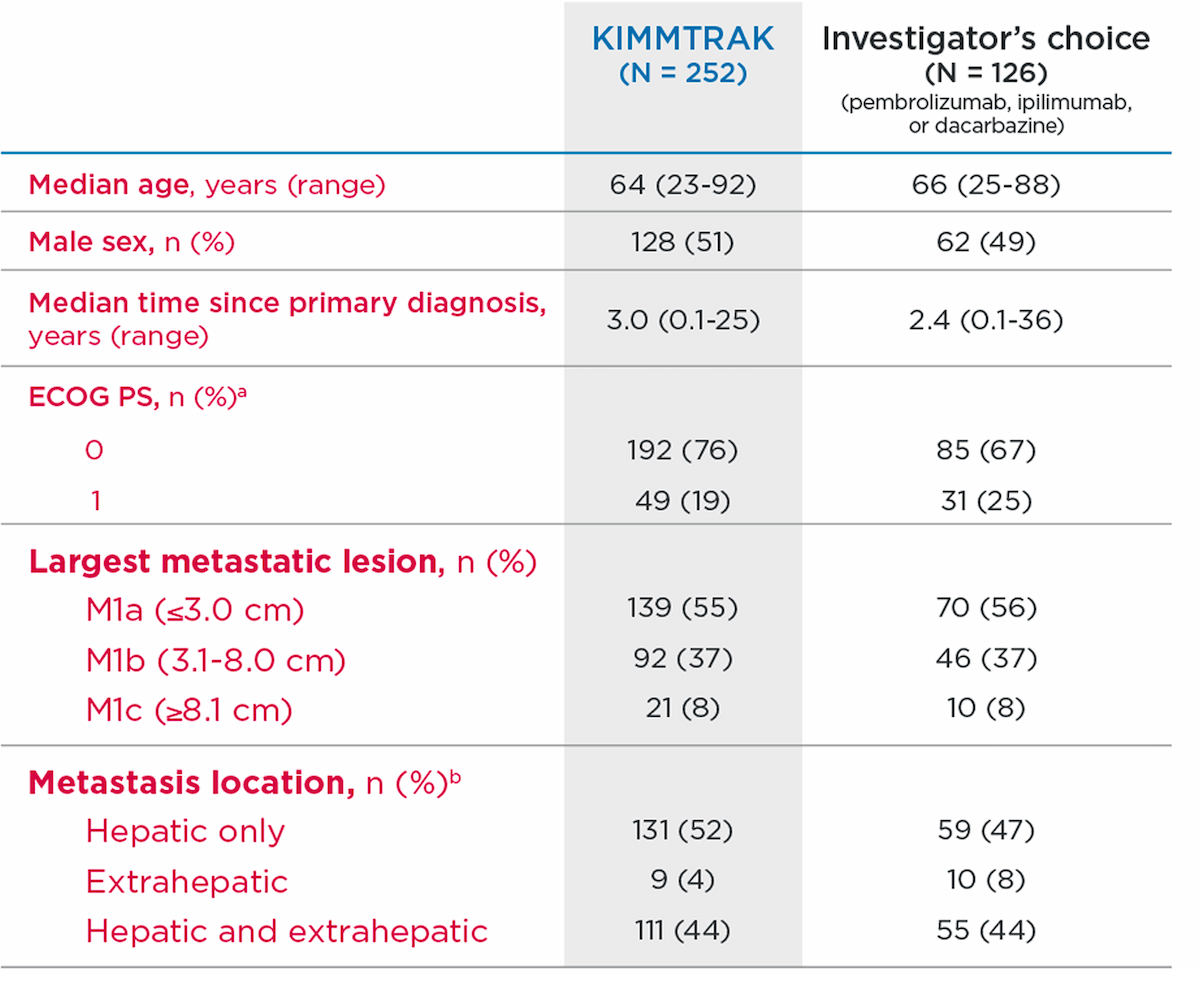 |  | KIMMTRAK (N = 252) | Investigator's choice (N = 126) (pembrolizumab, ipilimumab, or dacarbazine) |
|---|---|---|
| Median age, years (range) | 64 (23-92) | 66 (25-88) |
| Male sex, n (%) | 128 (51) | 62 (49) |
| Median time since primary diagnosis, years (range) | 3.0 (0.1-25) | 2.4 (0.1-36) |
| ECOG PS, n (%)$^a$ |  |  |
| 0 | 192 (76) | 85 (67) |
| 1 | 49 (19) | 31 (25) |
| Largest metastatic lesion, n (%) |  |  |
| M1a (≤3.0 cm) | 139 (55) | 70 (56) |
| M1b (3.1-8.0 cm) | 92 (37) | 46 (37) |
| M1c (≥8.1 cm) | 21 (8) | 10 (8) |
| Metastasis location, n (%)$^b$ |  |  |
| Hepatic only | 131 (52) | 59 (47) |
| Extrahepatic | 9 (4) | 10 (8) |
| Hepatic and extrahepatic | 111 (44) | 55 (44) |